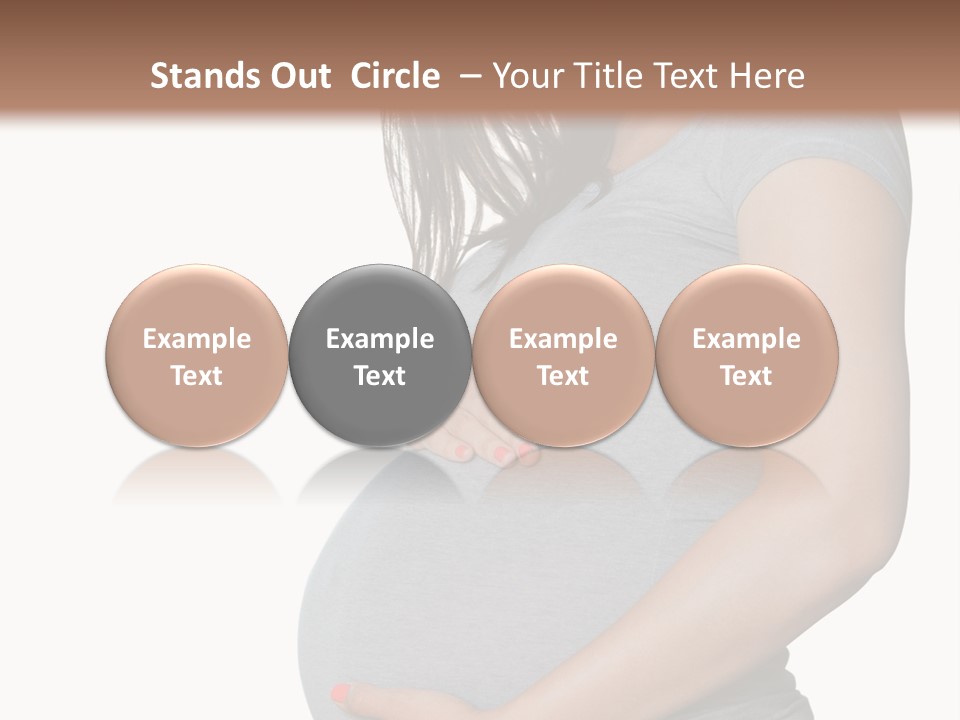 Stands Out Circle – Your Title Text Here

Example Text

Example Text

Example Text

Example Text